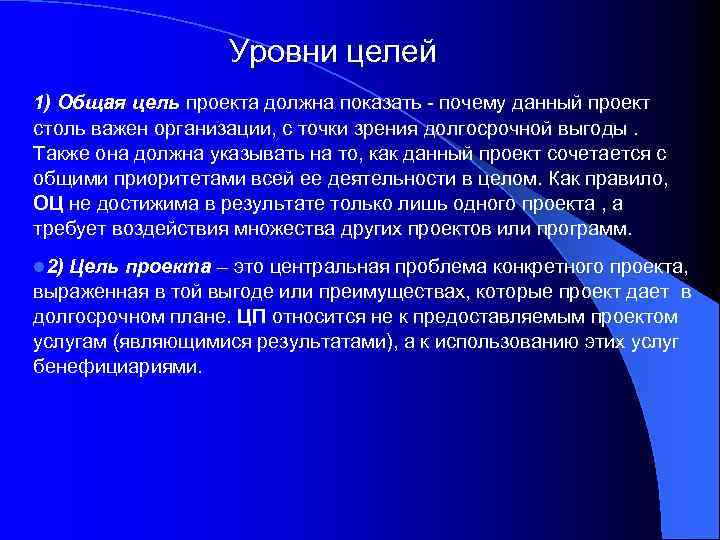 Уровни целей

1) Общая цель проекта должна показать - почему данный проект столь важен организации, с точки зрения долгосрочной выгоды . Также она должна указывать на то, как данный проект сочетается с общими приоритетами всей ее деятельности в целом. Как правило, ОЦ не достижима в результате только лишь одного проекта , а требует воздействия множества других проектов или программ.

2) Цель проекта – это центральная проблема конкретного проекта, выраженная в той выгоде или преимуществах, которые проект дает в долгосрочном плане. ЦП относится не к предоставляемым проектом услугам (являющимися результатами), а к использованию этих услуг бенефициариями.